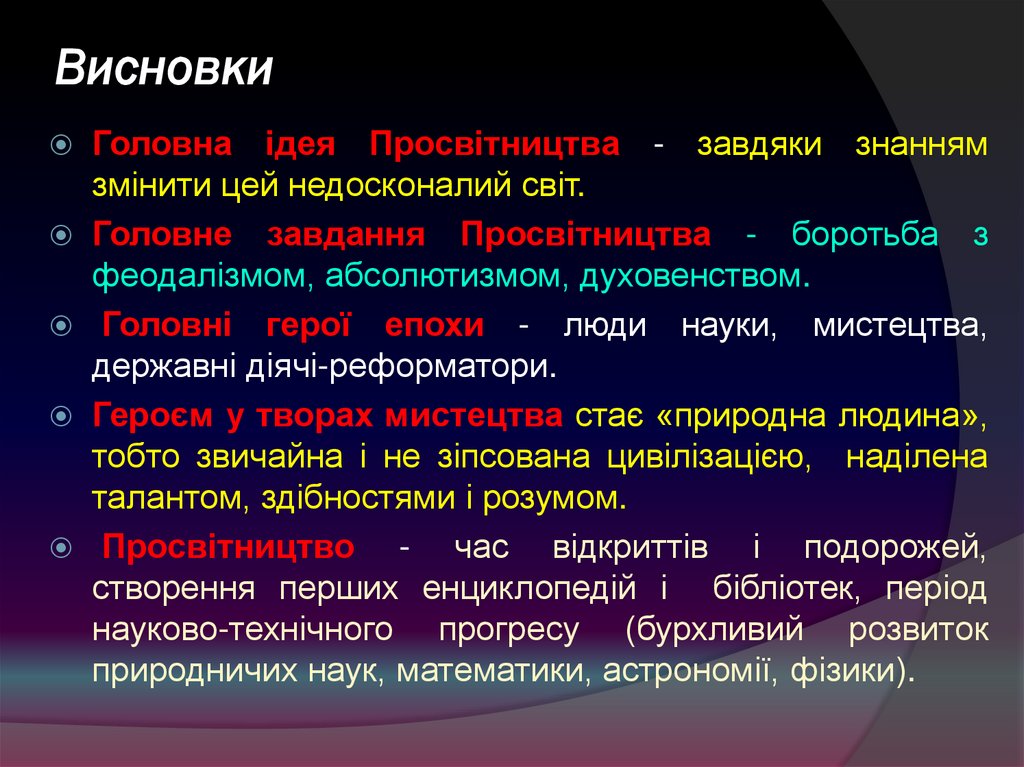 Висновки

Головна ідея Просвітництва - завдяки знанням змінити цей недосконалий світ.

Головне завдання Просвітництва - боротьба з феодалізмом, абсолютизмом, духовенством.

Головні герої епохи - люди науки, мистецтва, державні діячі-реформатори.

Героєм у творах мистецтва стає «природна людина», тобто звичайна і не зіпсована цивілізацією, наділена талантом, здібностями і розумом.

Просвітництво - час відкриттів і подорожей, створення перших енциклопедій і бібліотек, період науково-технічного прогресу (бурхливий розвиток природничих наук, математики, астрономії, фізики).